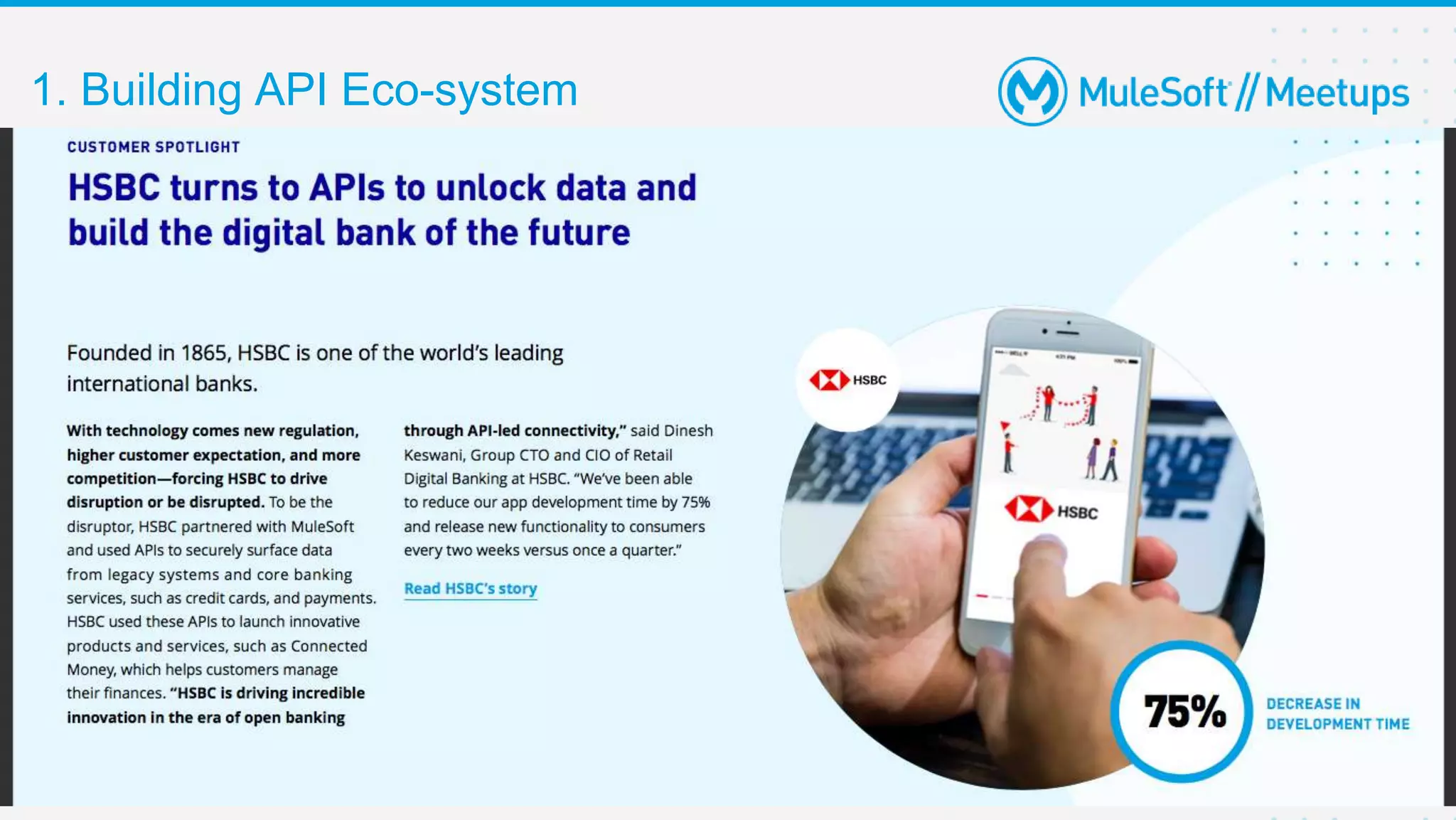 1. Building API Eco-system

MuleSoft // Meetups

CUSTOMER SPOTLIGHT

HSBC turns to APIs to unlock data and build the digital bank of the future

Founded in 1865, HSBC is one of the world's leading international banks.

With technology comes new regulation, higher customer expectation, and more competition—forcing HSBC to drive disruption or be disrupted. To be the disruptor, HSBC partnered with MuleSoft and used APIs to securely surface data from legacy systems and core banking services, such as credit cards, and payments. HSBC used these APIs to launch innovative products and services, such as Connected Money, which helps customers manage their finances. "HSBC is driving incredible innovation in the era of open banking through API-led connectivity," said Dinesh Keswani, Group CTO and CIO of Retail Digital Banking at HSBC. "We've been able to reduce our app development time by 75% and release new functionality to consumers every two weeks versus once a quarter."

Read HSBC's story

HSBC

HSBC

75%

DECREASE IN DEVELOPMENT TIME